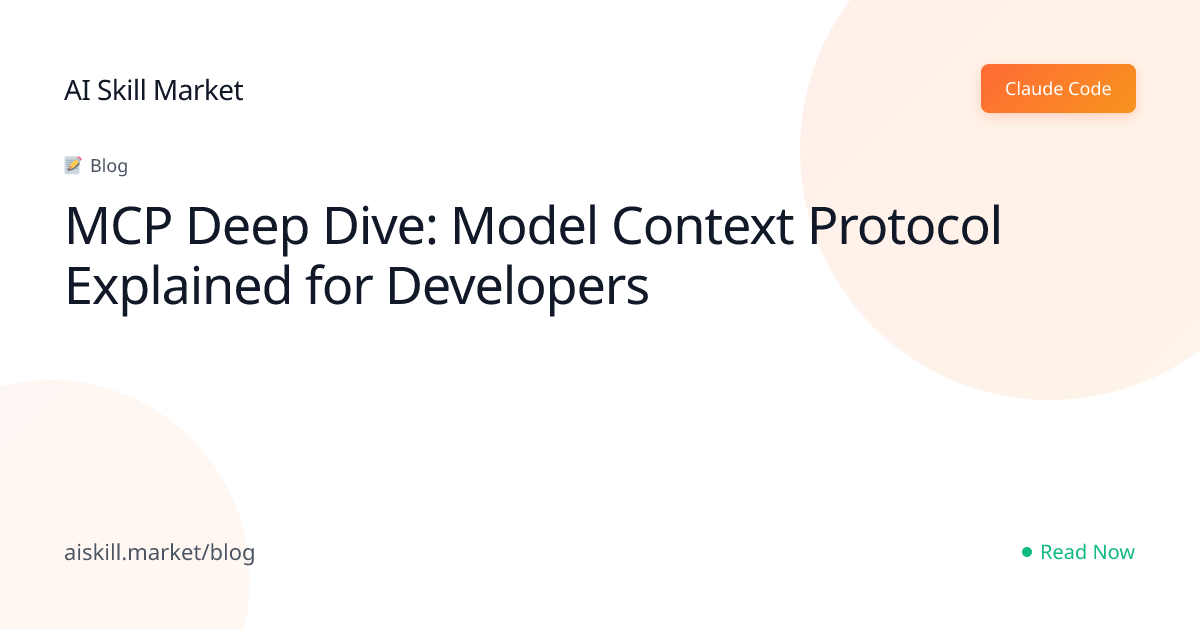 AI Skill Market

Claude Code

📝 Blog

MCP Deep Dive: Model Context Protocol Explained for Developers

aiskill.market/blog

Read Now